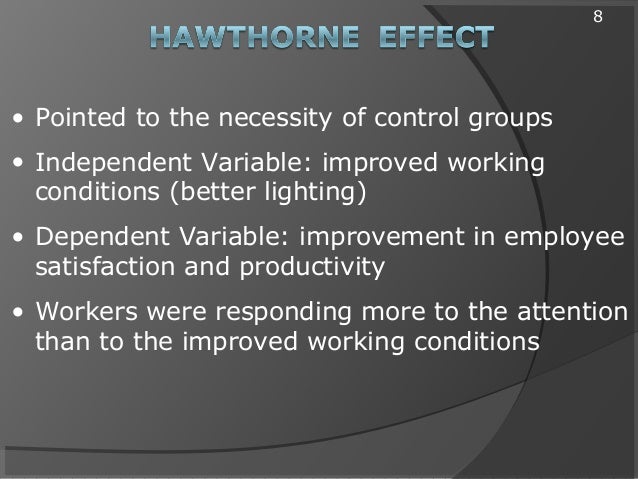 8

HAWTHORNE EFFECT

• Pointed to the necessity of control groups
• Independent Variable: improved working conditions (better lighting)
• Dependent Variable: improvement in employee satisfaction and productivity
• Workers were responding more to the attention than to the improved working conditions